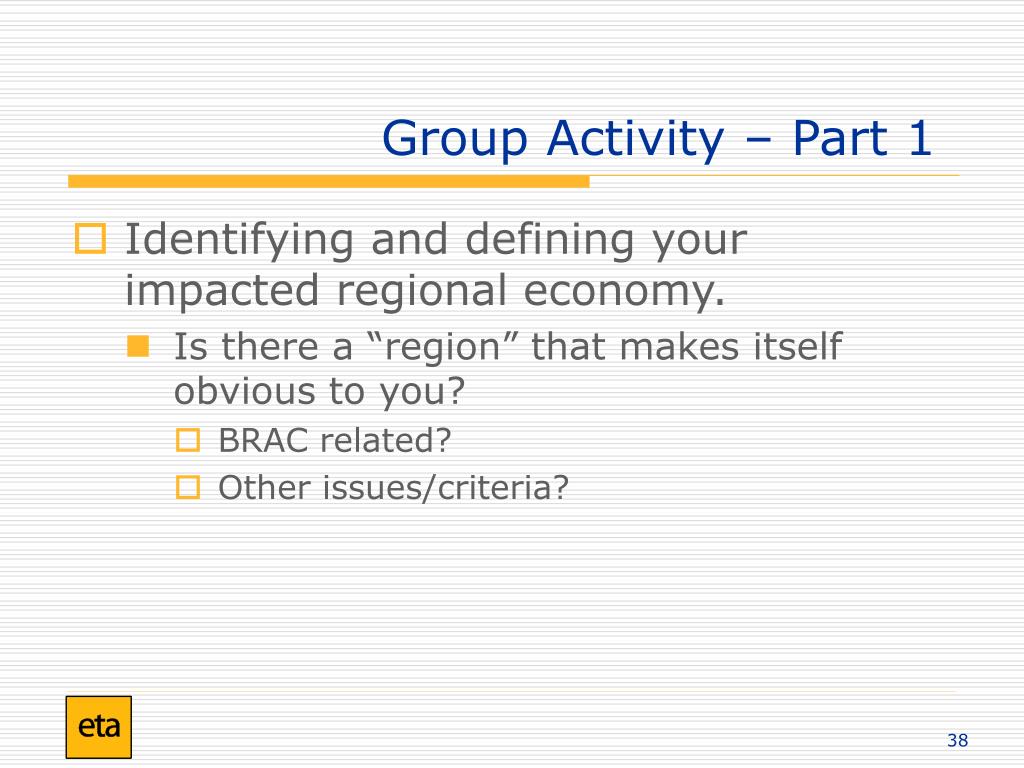 Group Activity – Part 1

Identifying and defining your impacted regional economy.

Is there a “region” that makes itself obvious to you?

BRAC related?

Other issues/criteria?

eta

38